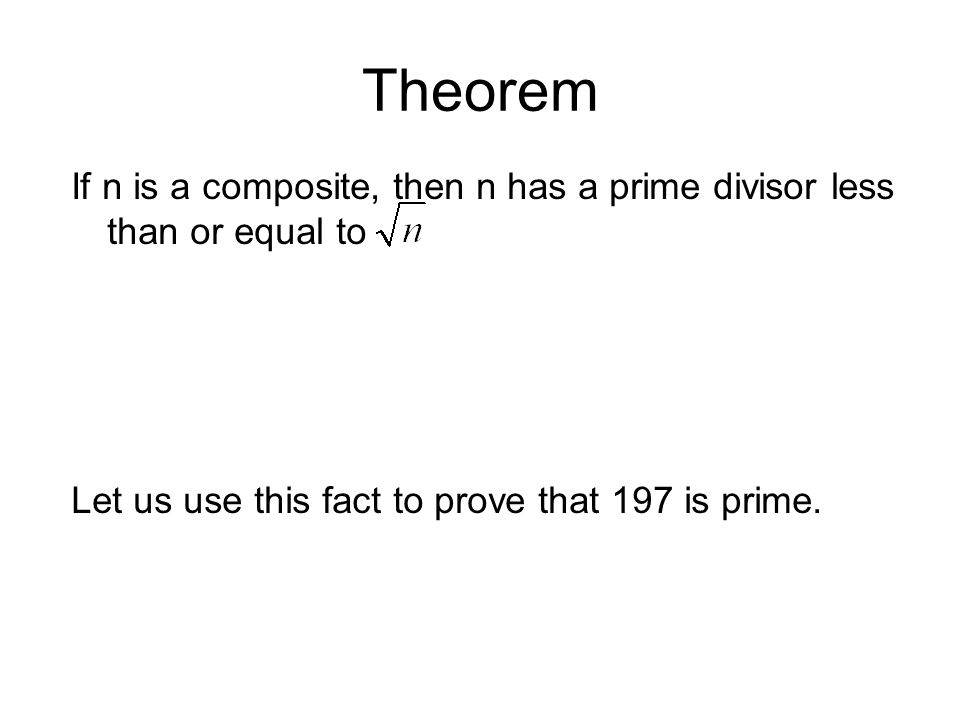 Theorem

If n is a composite, then n has a prime divisor less than or equal to $\sqrt{n}$

Let us use this fact to prove that 197 is prime.